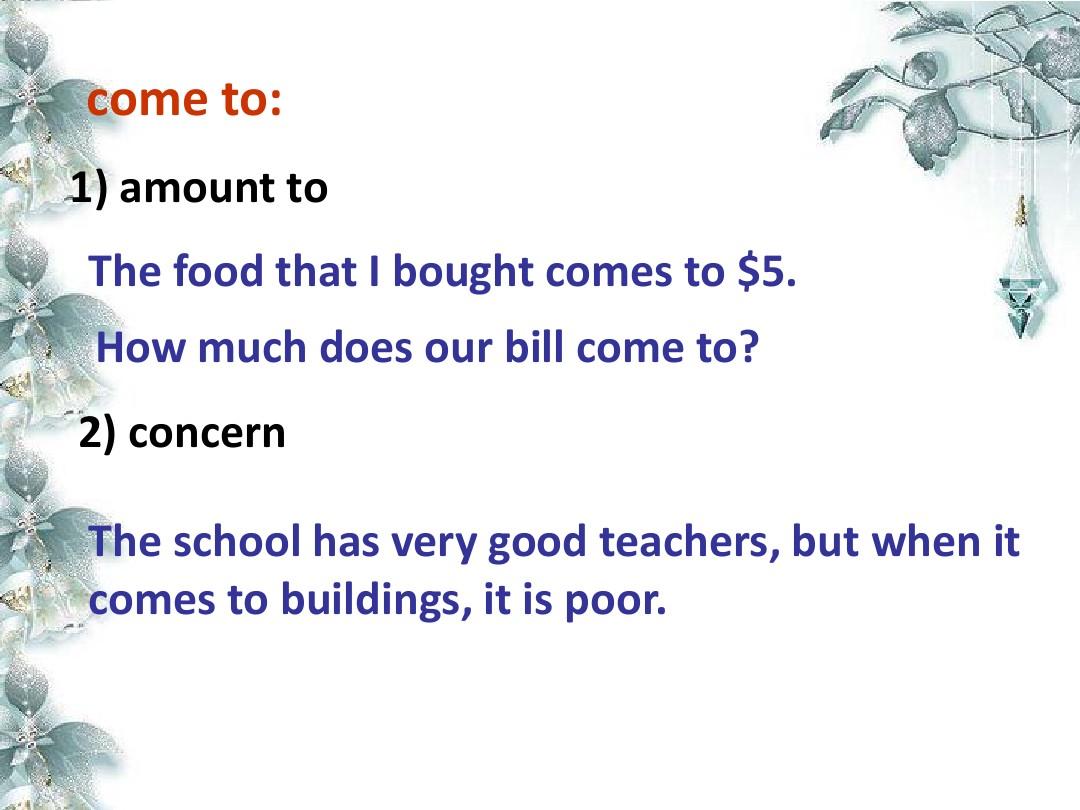 come to:

1) amount to

The food that I bought comes to \$5.

How much does our bill come to?

2) concern

The school has very good teachers, but when it comes to buildings, it is poor.